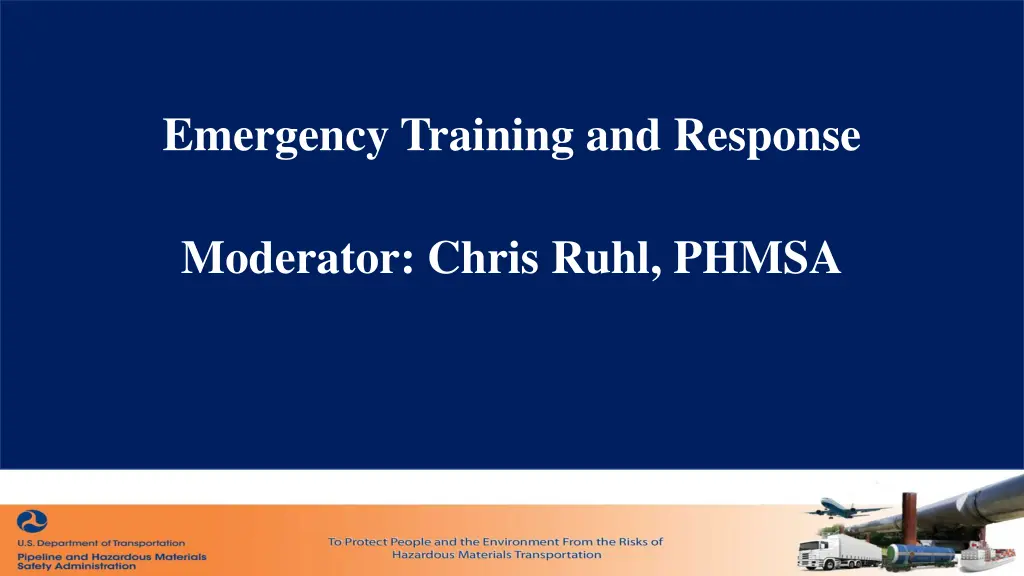 Emergency Training and Response

Moderator: Chris Ruhl, PHMSA

U.S. Department of Transportation
Pipeline and Hazardous Materials Safety Administration

To Protect People and the Environment From the Risks of Hazardous Materials Transportation